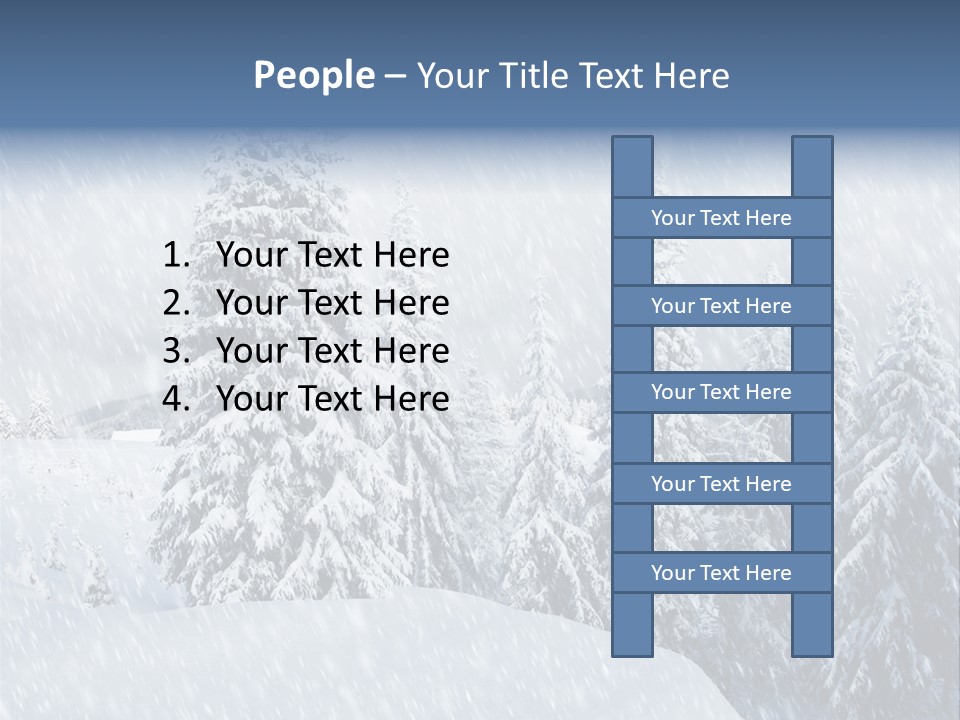 People – Your Title Text Here

1. Your Text Here
2. Your Text Here
3. Your Text Here
4. Your Text Here

Your Text Here

Your Text Here

Your Text Here

Your Text Here

Your Text Here